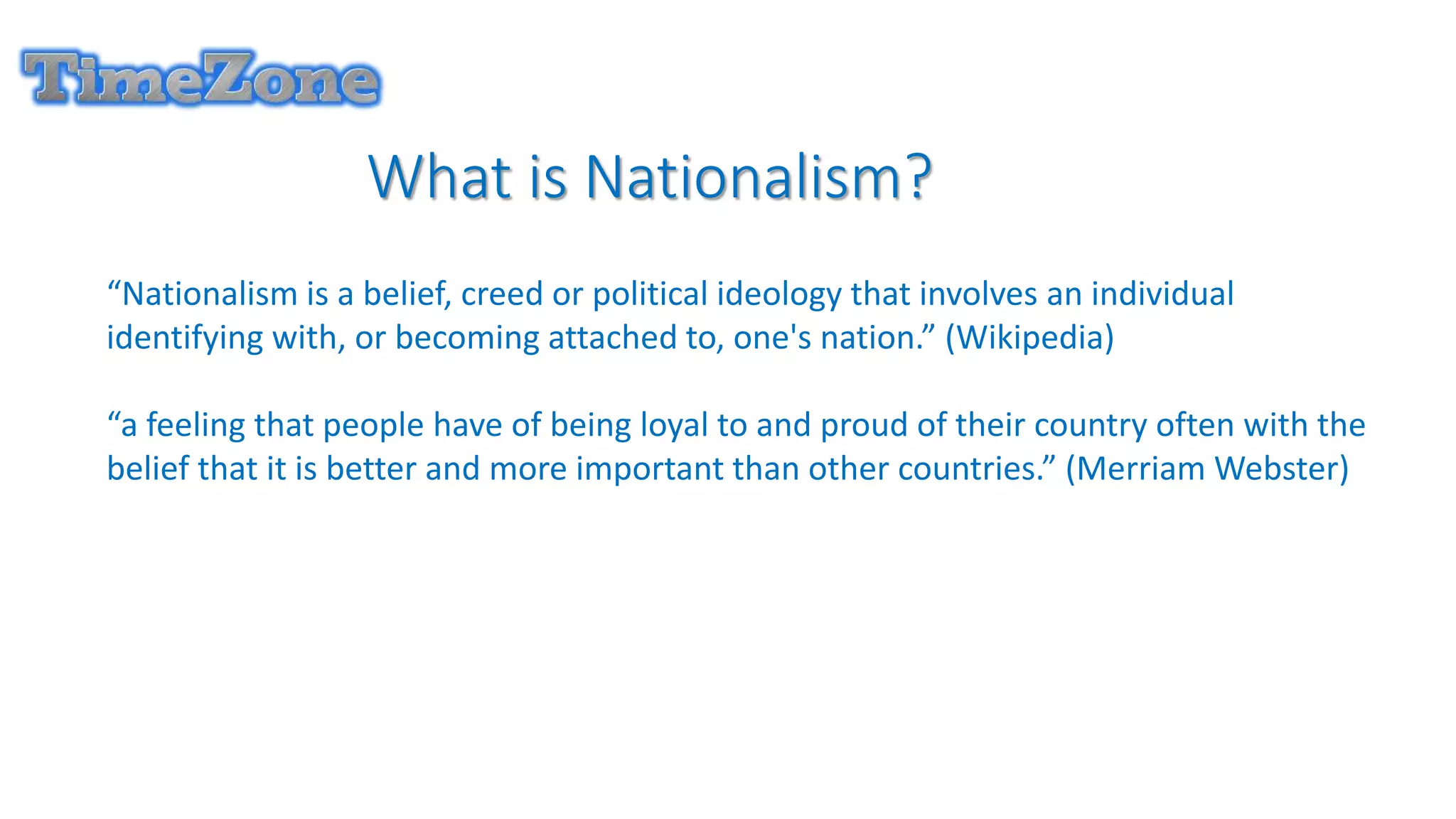 TimeZone

What is Nationalism?

“Nationalism is a belief, creed or political ideology that involves an individual identifying with, or becoming attached to, one's nation.” (Wikipedia)

“a feeling that people have of being loyal to and proud of their country often with the belief that it is better and more important than other countries.” (Merriam Webster)